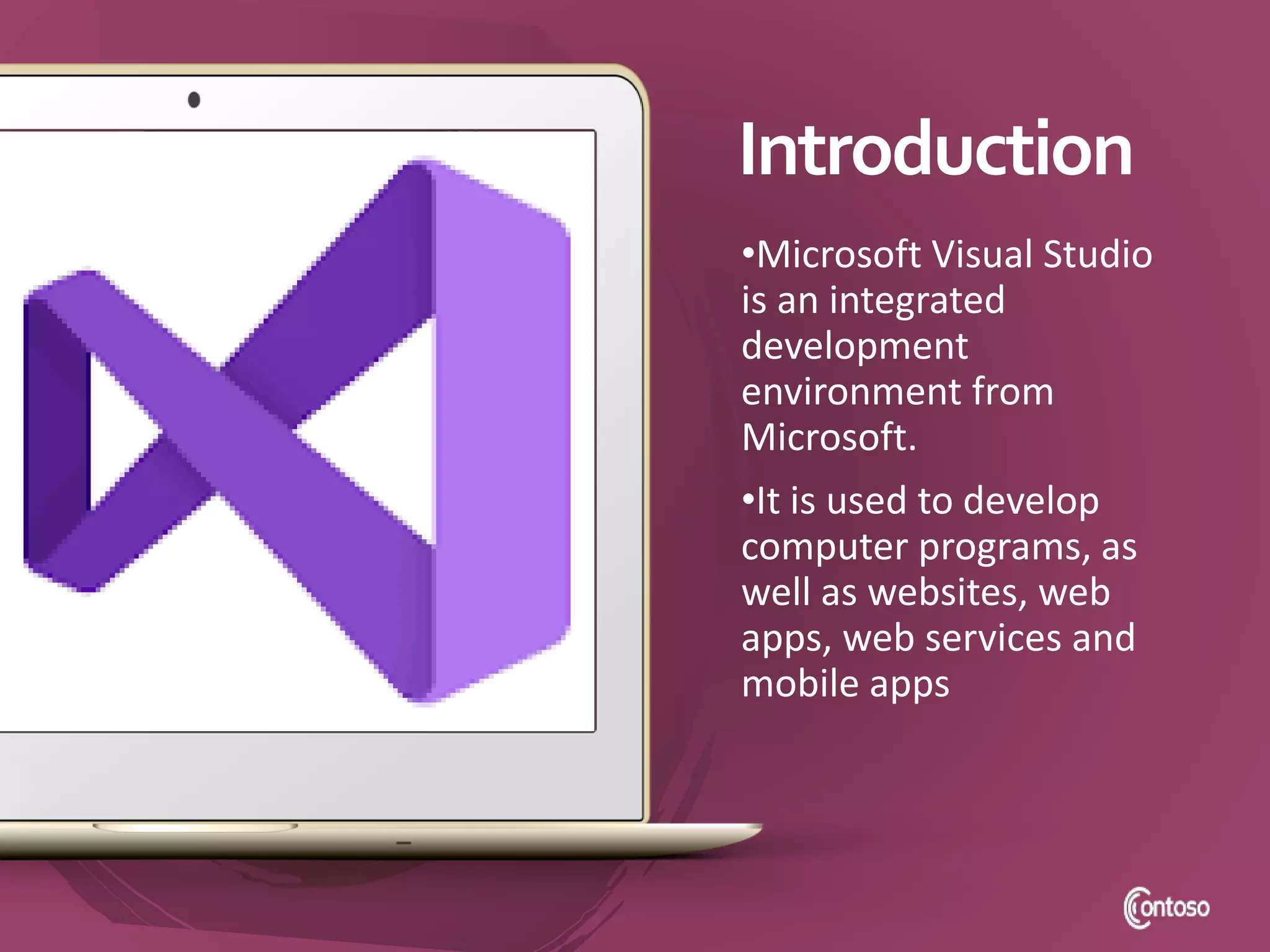 Introduction

•Microsoft Visual Studio is an integrated development environment from Microsoft.

•It is used to develop computer programs, as well as websites, web apps, web services and mobile apps

Contoso